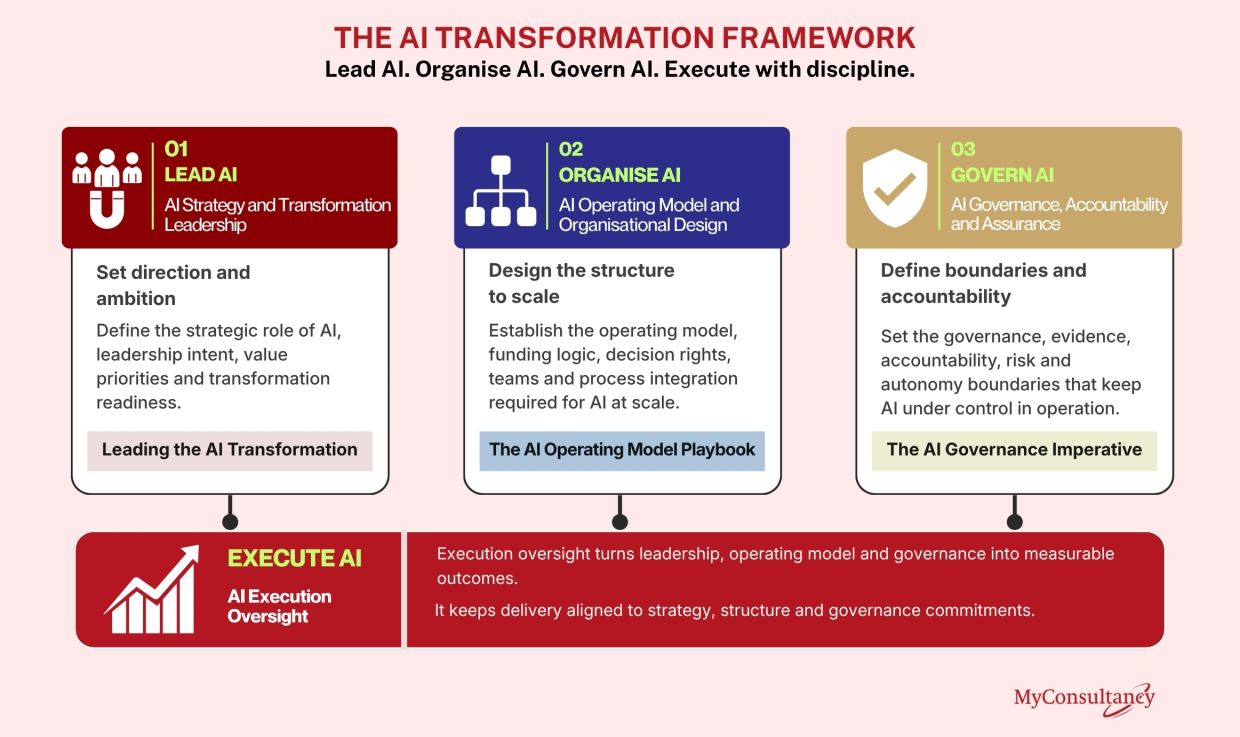 THE AI TRANSFORMATION FRAMEWORK
Lead AI. Organise AI. Govern AI. Execute with discipline.

01
LEAD AI
AI Strategy and Transformation Leadership

Set direction and ambition

Define the strategic role of AI, leadership intent, value priorities and transformation readiness.

Leading the AI Transformation

02
ORGANISE AI
AI Operating Model and Organisational Design

Design the structure to scale

Establish the operating model, funding logic, decision rights, teams and process integration required for AI at scale.

The AI Operating Model Playbook

03
GOVERN AI
AI Governance, Accountability and Assurance

Define boundaries and accountability

Set the governance, evidence, accountability, risk and autonomy boundaries that keep AI under control in operation.

The AI Governance Imperative

EXECUTE AI
AI Execution Oversight

Execution oversight turns leadership, operating model and governance into measurable outcomes.

It keeps delivery aligned to strategy, structure and governance commitments.

MyConsultancy